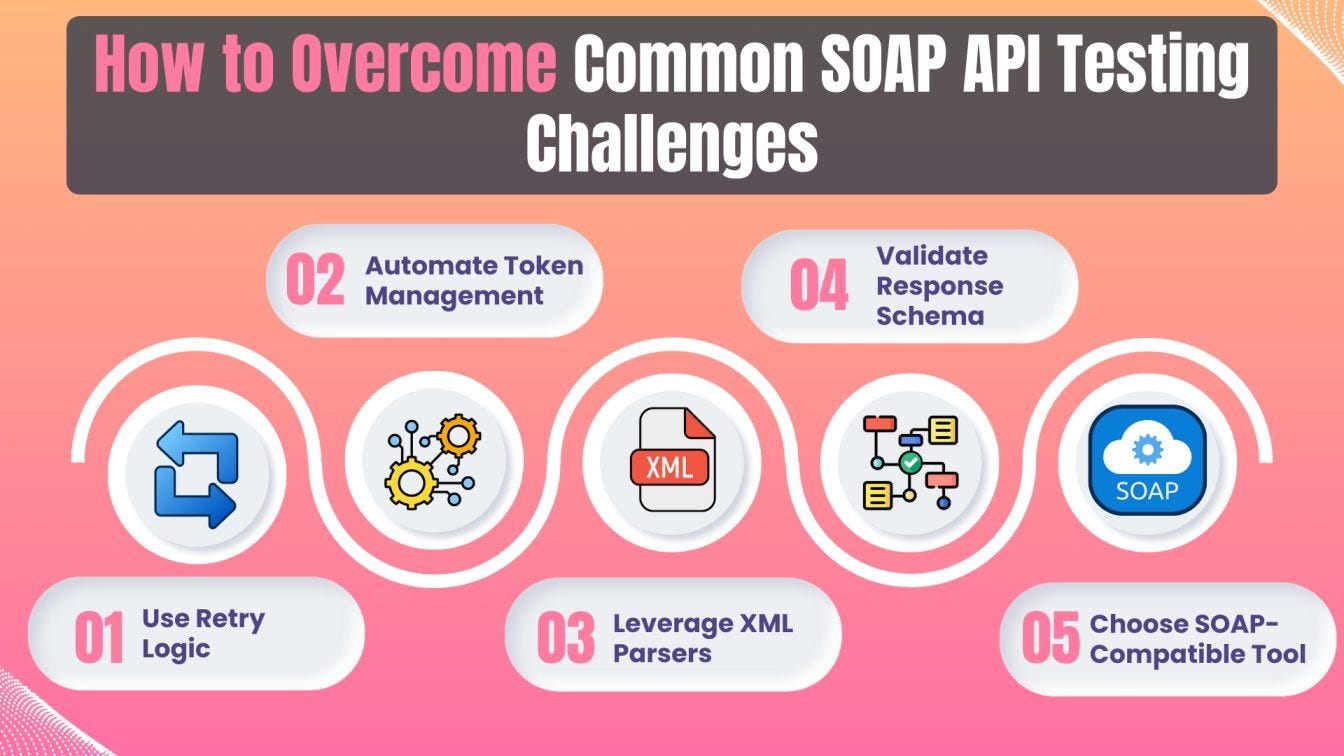 How to Overcome Common SOAP API Testing Challenges

02 Automate Token Management

04 Validate Response Schema

XML

SOAP

01 Use Retry Logic

03 Leverage XML Parsers

05 Choose SOAP-Compatible Tool